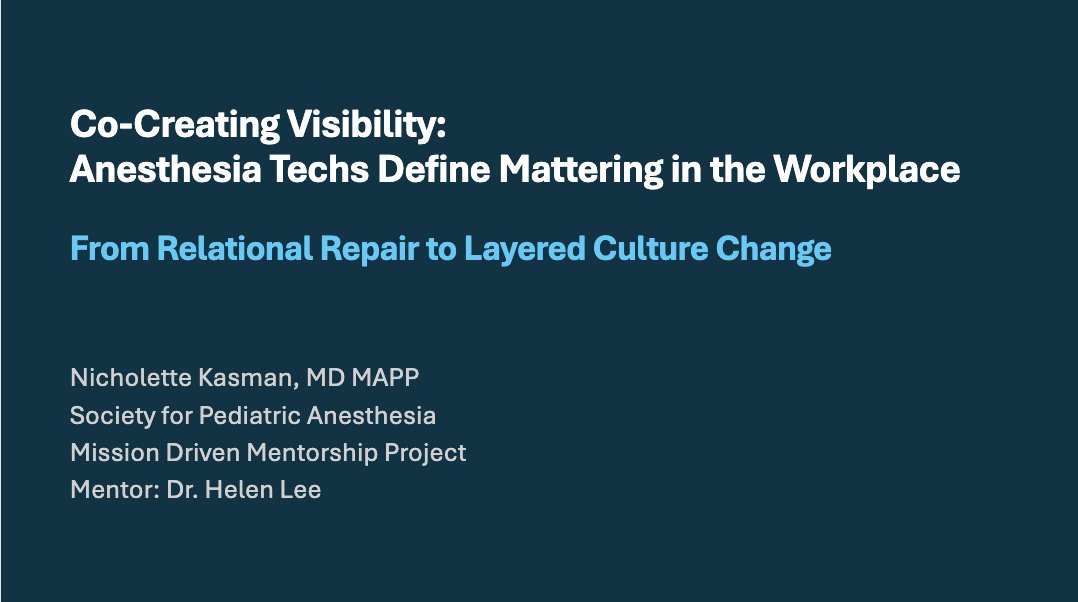 Co-Creating Visibility:
Anesthesia Techs Define Mattering in the Workplace

From Relational Repair to Layered Culture Change

Nicholette Kasman, MD MAPP
Society for Pediatric Anesthesia
Mission Driven Mentorship Project
Mentor: Dr. Helen Lee